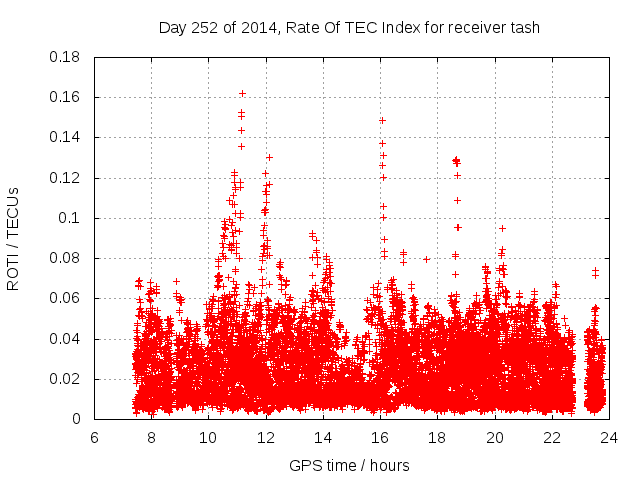 Day 252 of 2014, Rate Of TEC Index for receiver tash

ROTI / TECUs

0.18
0.16
0.14
0.12
0.1
0.08
0.06
0.04
0.02
0

6 8 10 12 14 16 18 20 22 24

GPS time / hours